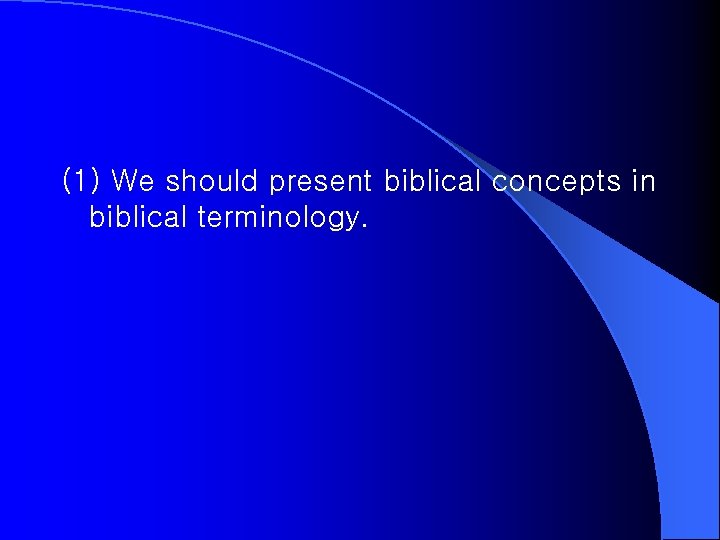 (1) We should present biblical concepts in biblical terminology.